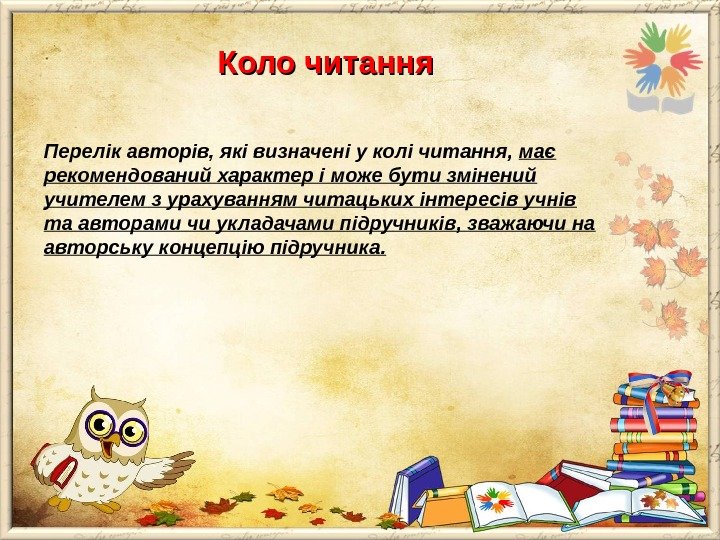 Коло читання

Перелік авторів, які визначені у колі читання, має рекомендований характер і може бути змінений учителем з урахуванням читацьких інтересів учнів та авторами чи укладачами підручників, зважаючи на авторську концепцію підручника.